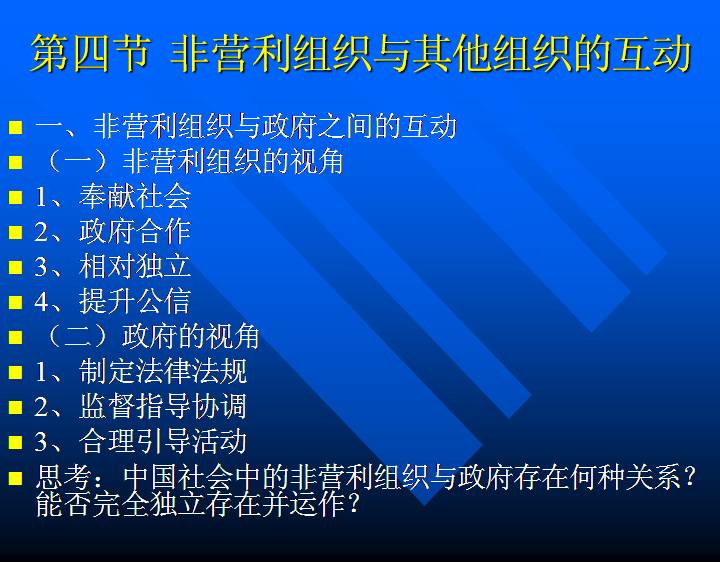 第四节 非营利组织与其他组织的互动

一、非营利组织与政府之间的互动
（一）非营利组织的视角
1、奉献社会
2、政府合作
3、相对独立
4、提升公信
（二）政府的视角
1、制定法律法规
2、监督指导协调
3、合理引导活动
思考：中国社会中的非营利组织与政府存在何种关系？能否完全独立存在并运作？